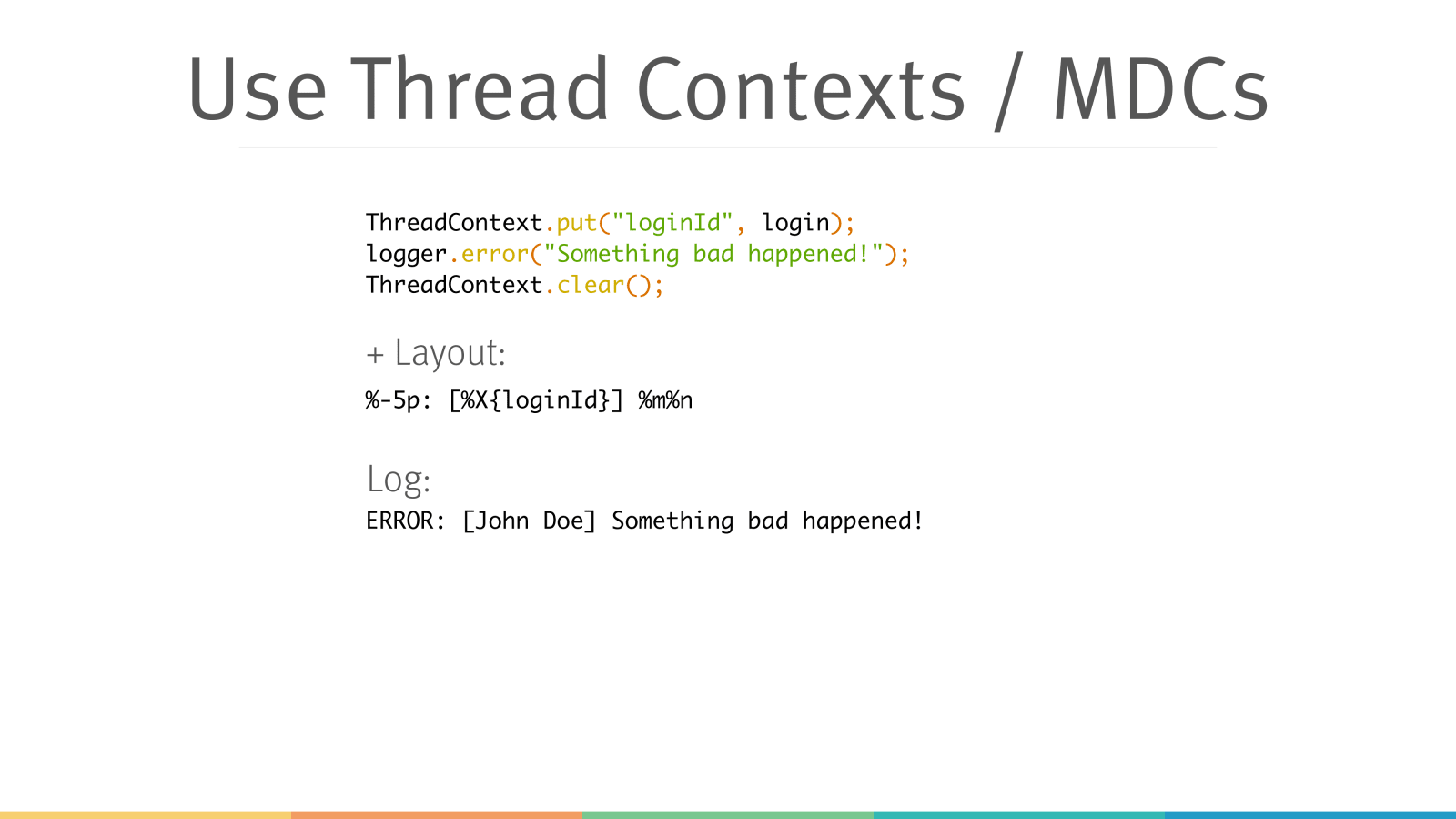 Use Thread Contexts / MDCs

ThreadContext.put("loginId", login);
logger.error("Something bad happened!");
ThreadContext.clear();

+ Layout:

%-5p: [%X{loginId}] %m%n

Log:

ERROR: [John Doe] Something bad happened!